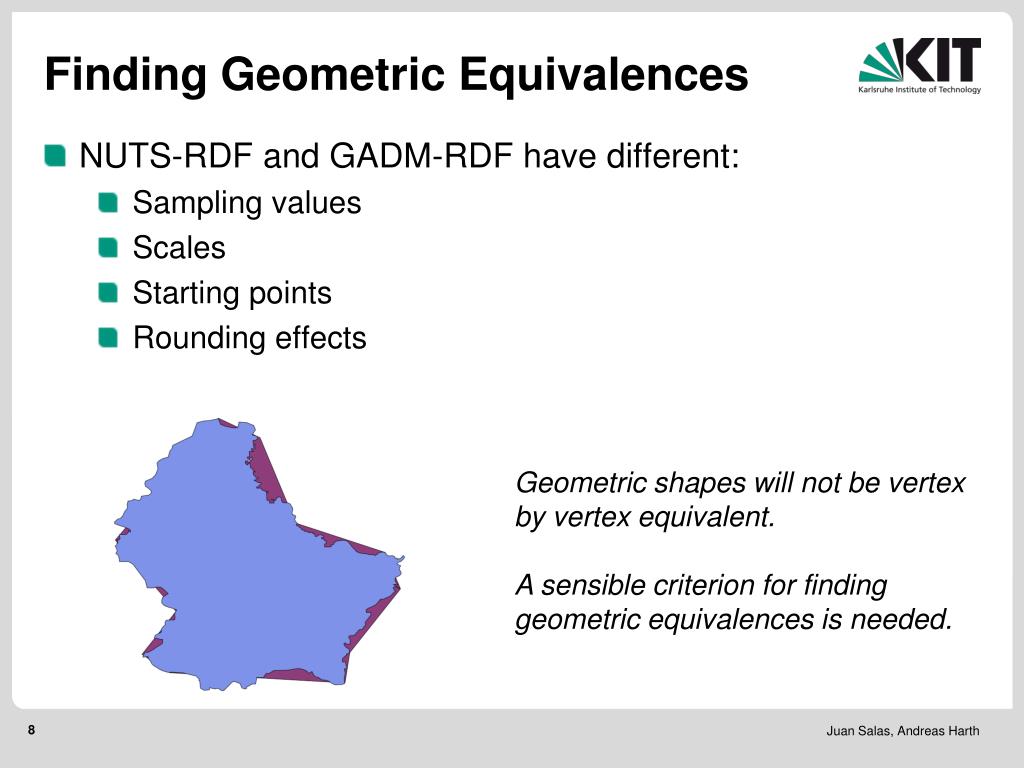 Finding Geometric Equivalences

KIT
Karlsruhe Institute of Technology

NUTS-RDF and GADM-RDF have different:
Sampling values
Scales
Starting points
Rounding effects

Geometric shapes will not be vertex by vertex equivalent.

A sensible criterion for finding geometric equivalences is needed.

8

Juan Salas, Andreas Harth